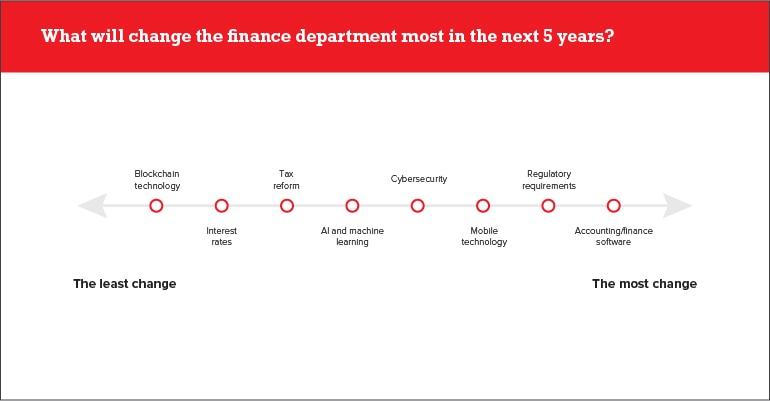 What will change the finance department most in the next 5 years?

Blockchain technology

Interest rates

Tax reform

AI and machine learning

Cybersecurity

Mobile technology

Regulatory requirements

Accounting/finance software

The least change

The most change